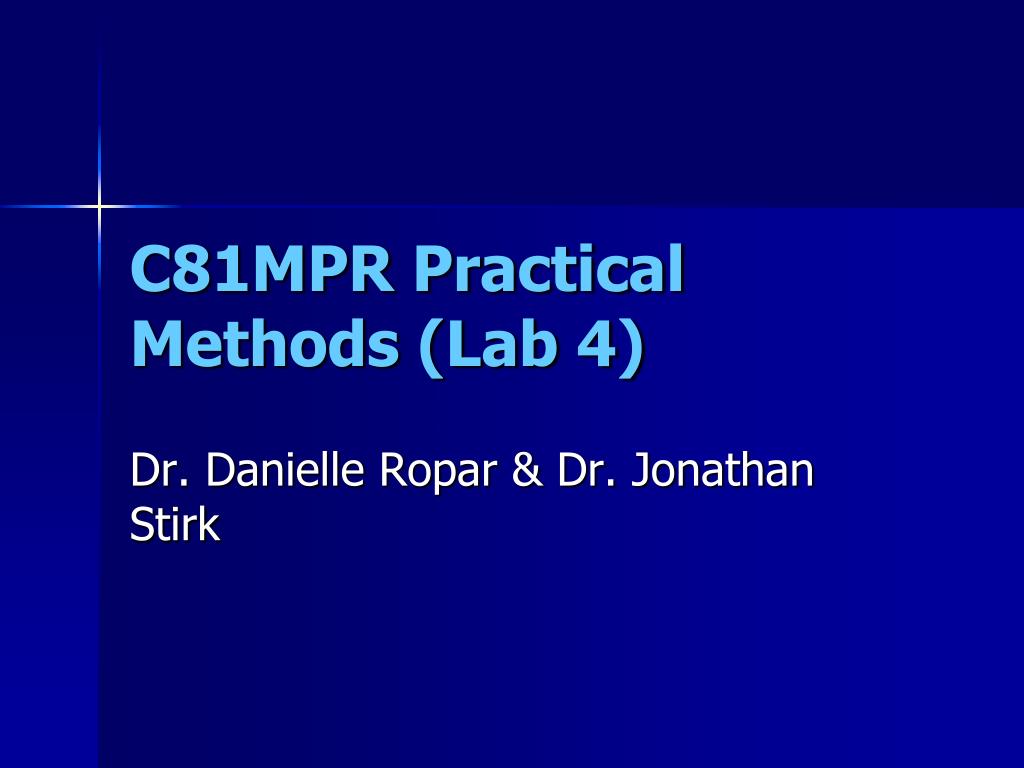 C81MPR Practical Methods (Lab 4)

Dr. Danielle Ropar & Dr. Jonathan Stirk